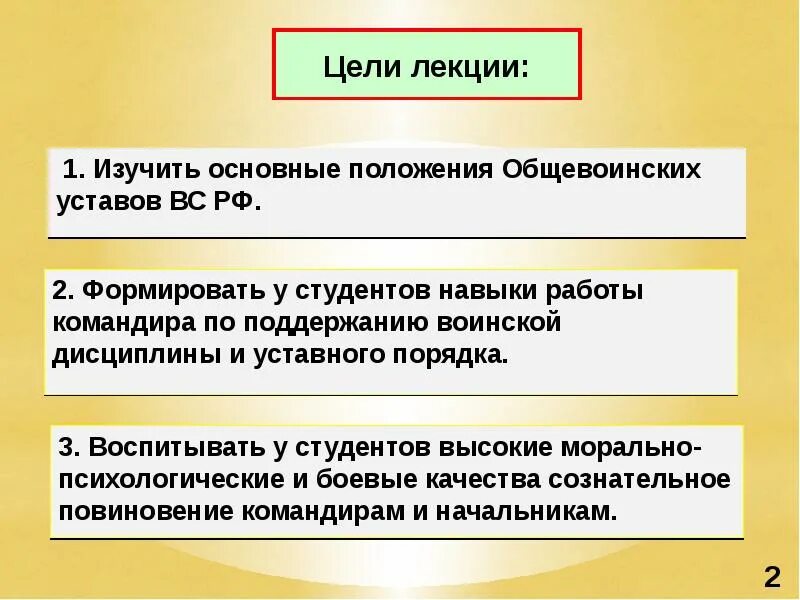 Цели лекции:

1. Изучить основные положения Общевоинских уставов ВС РФ.

2. Формировать у студентов навыки работы командира по поддержанию воинской дисциплины и уставного порядка.

3. Воспитывать у студентов высокие морально-психологические и боевые качества сознательное повиновение командирам и начальникам.

2